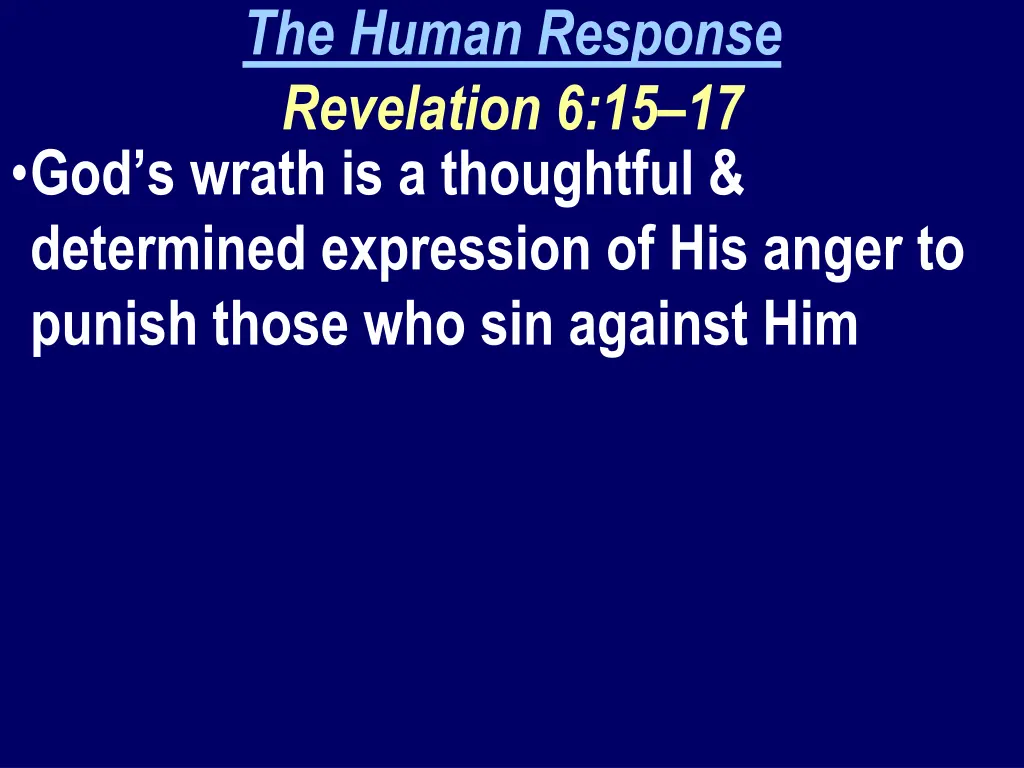 The Human Response
Revelation 6:15–17

•God’s wrath is a thoughtful & determined expression of His anger to punish those who sin against Him